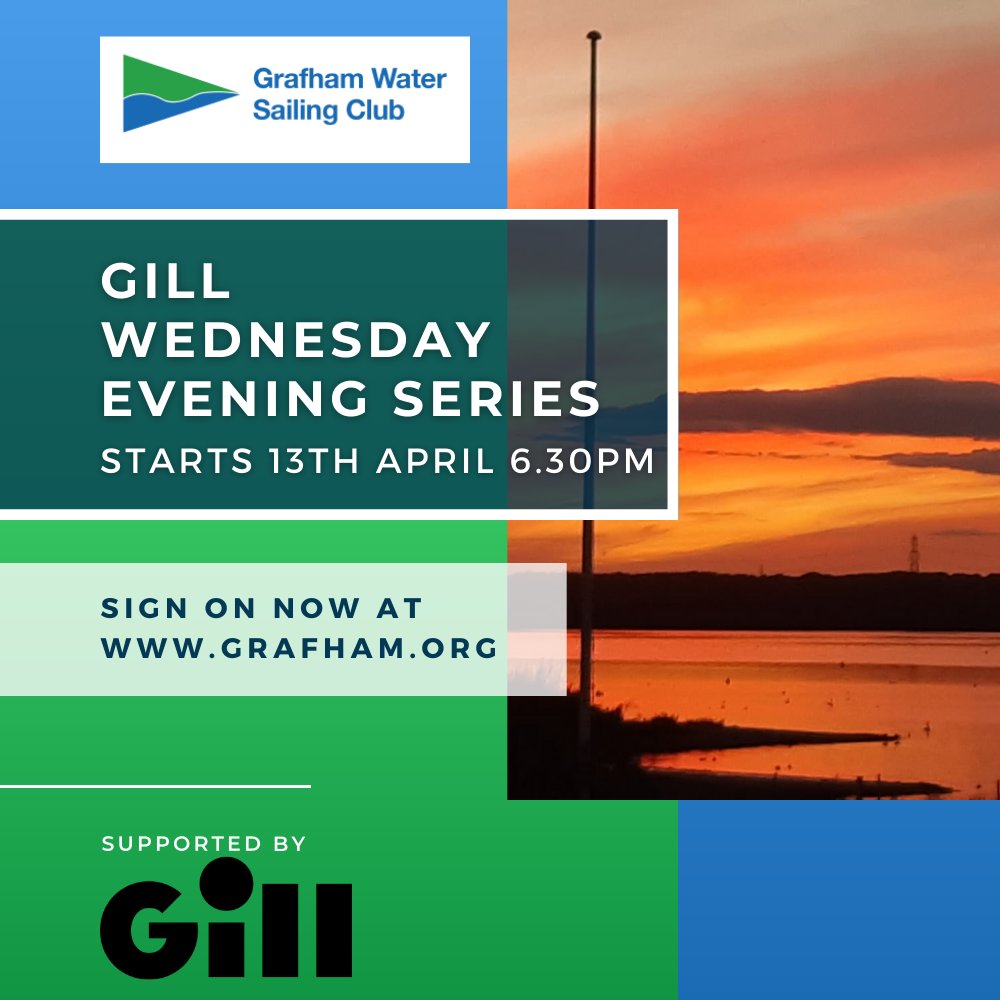 Grafham Water Sailing Club

GILL WEDNESDAY EVENING SERIES

STARTS 13TH APRIL 6.30PM

SIGN ON NOW AT WWW.GRAFHAM.ORG

SUPPORTED BY

Gill